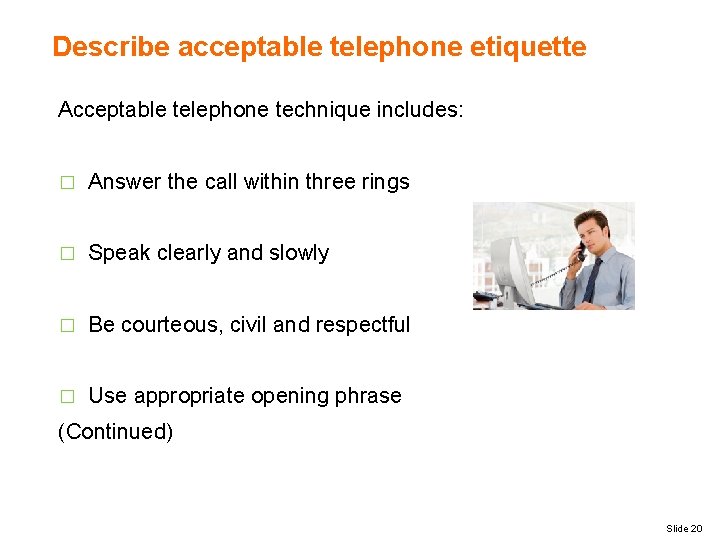 Describe acceptable telephone etiquette

Acceptable telephone technique includes:

□ Answer the call within three rings

□ Speak clearly and slowly

□ Be courteous, civil and respectful

□ Use appropriate opening phrase

(Continued)

Slide 20